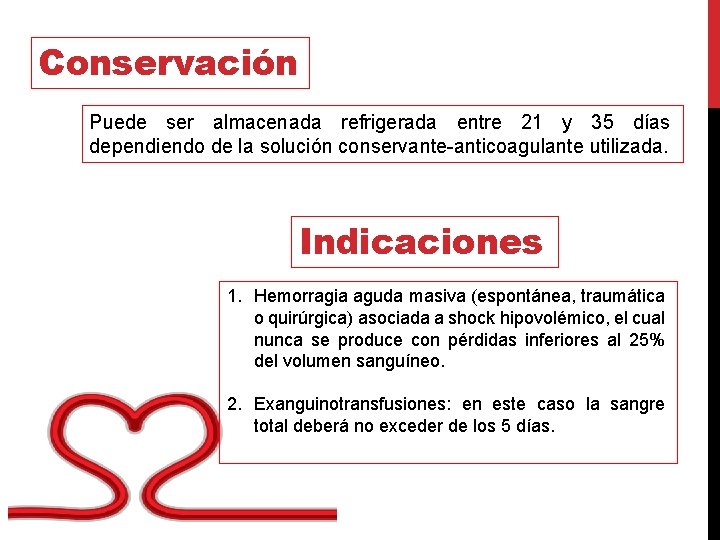 Conservación

Puede ser almacenada refrigerada entre 21 y 35 días dependiendo de la solución conservante-anticoagulante utilizada.

Indicaciones

1. Hemorragia aguda masiva (espontánea, traumática o quirúrgica) asociada a shock hipovolémico, el cual nunca se produce con pérdidas inferiores al 25% del volumen sanguíneo.

2. Exanguinotransfusiones: en este caso la sangre total deberá no exceder de los 5 días.